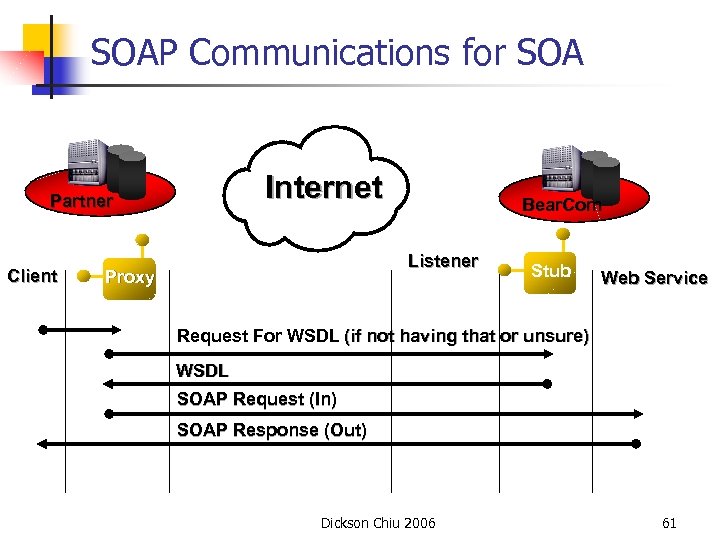 SOAP Communications for SOA

Partner

Internet

BearCom

Client

Proxy

Listener

Stub

Web Service

Request For WSDL (if not having that or unsure)

WSDL

SOAP Request (In)

SOAP Response (Out)

Dickson Chiu 2006

61